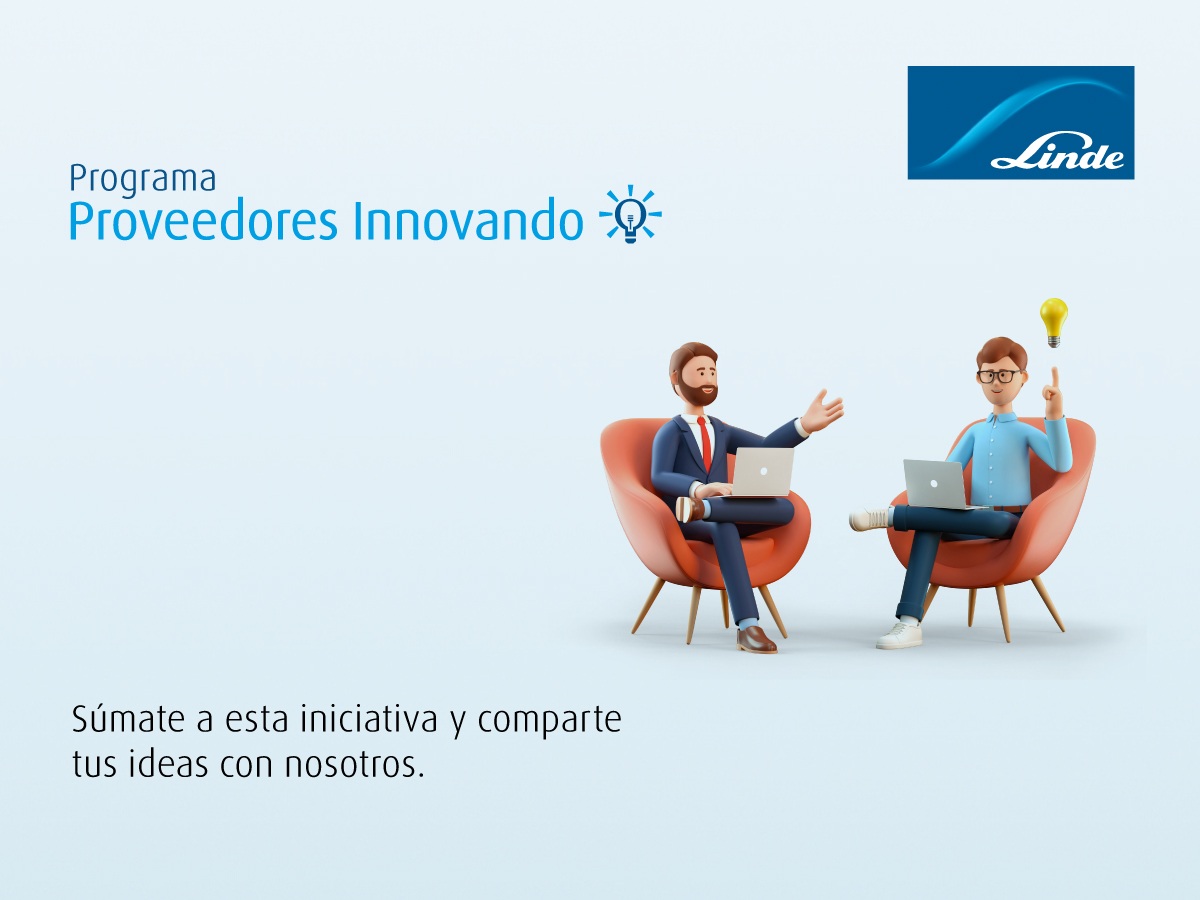 Linde

Programa
Proveedores Innovando

Súmate a esta iniciativa y comparte tus ideas con nosotros.